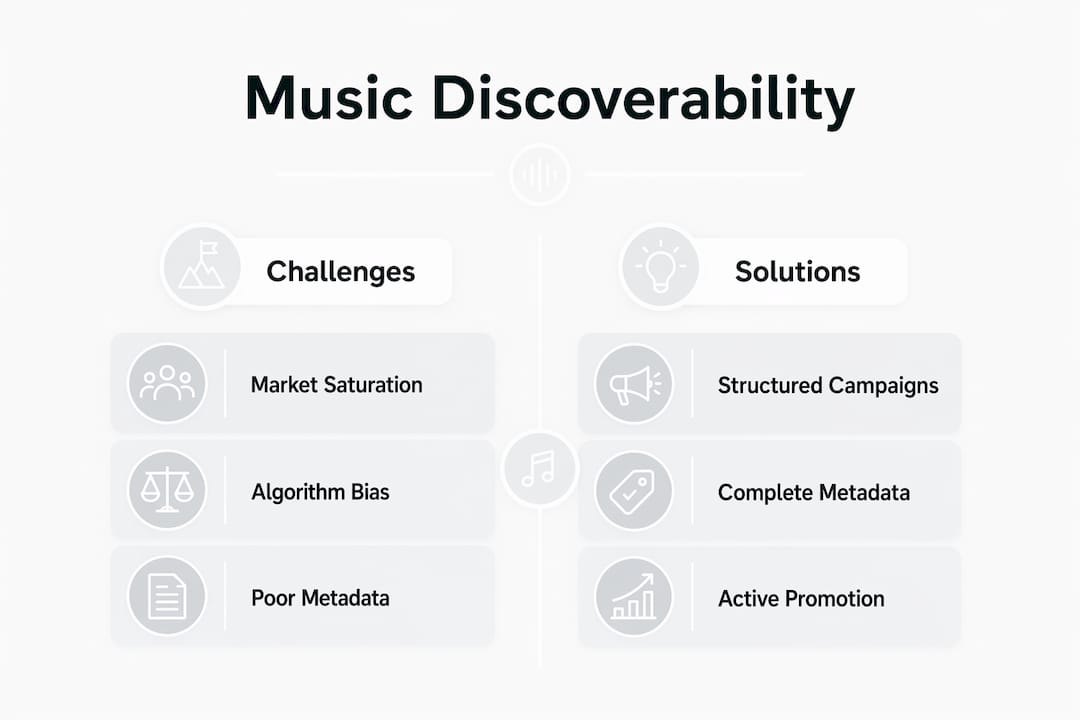 Music Discoverability

Challenges

Market Saturation

Algorithm Bias

Poor Metadata

Solutions

Structured Campaigns

Complete Metadata

Active Promotion